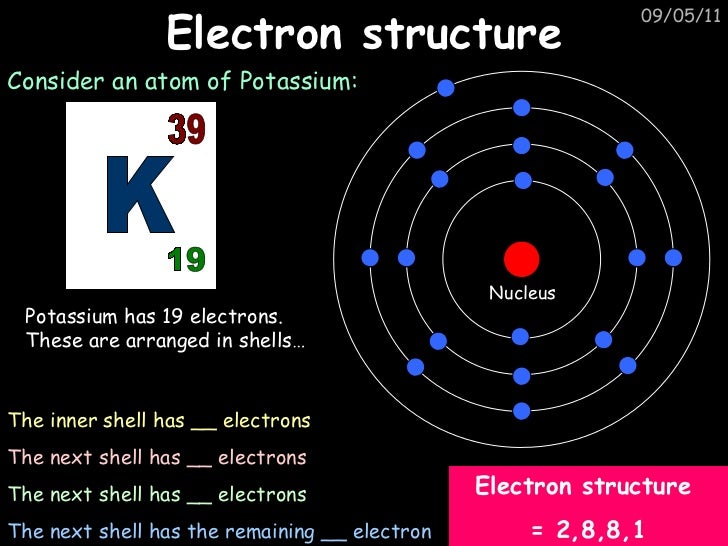 09/05/11

Electron structure

Consider an atom of Potassium:

39
K
19

Nucleus

Potassium has 19 electrons. These are arranged in shells…

The inner shell has __ electrons

The next shell has __ electrons

The next shell has __ electrons

The next shell has the remaining __ electron

Electron structure
= 2,8,8,1